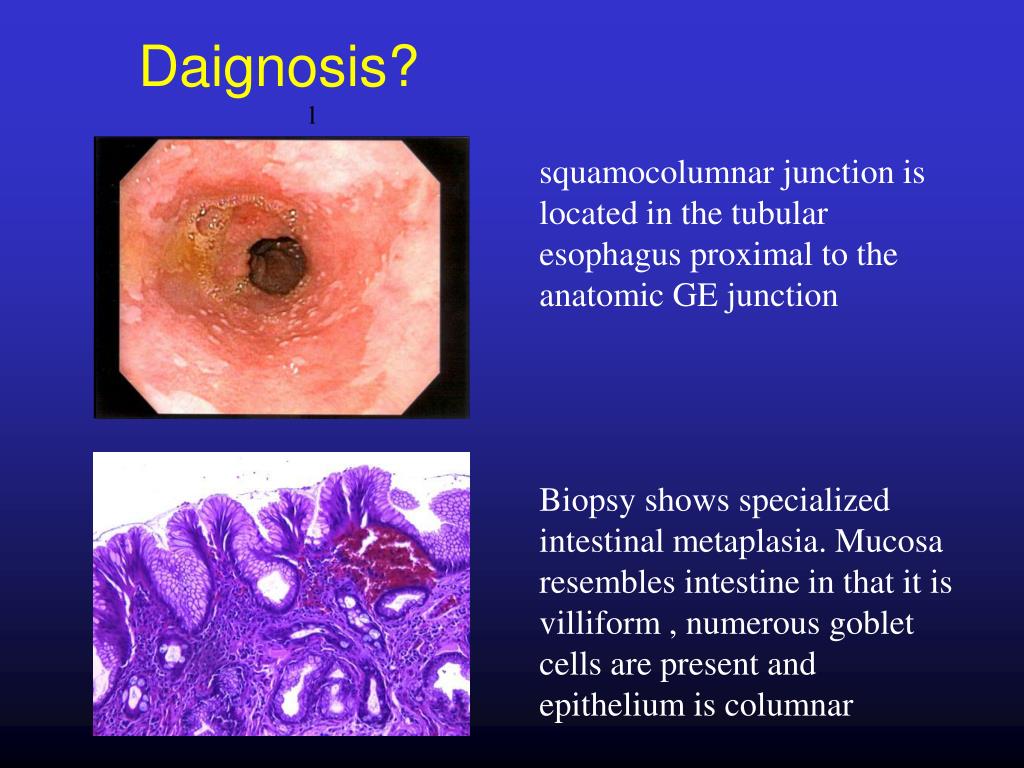 Daignosis?

1

squamocolumnar junction is located in the tubular esophagus proximal to the anatomic GE junction

Biopsy shows specialized intestinal metaplasia. Mucosa resembles intestine in that it is villiform , numerous goblet cells are present and epithelium is columnar